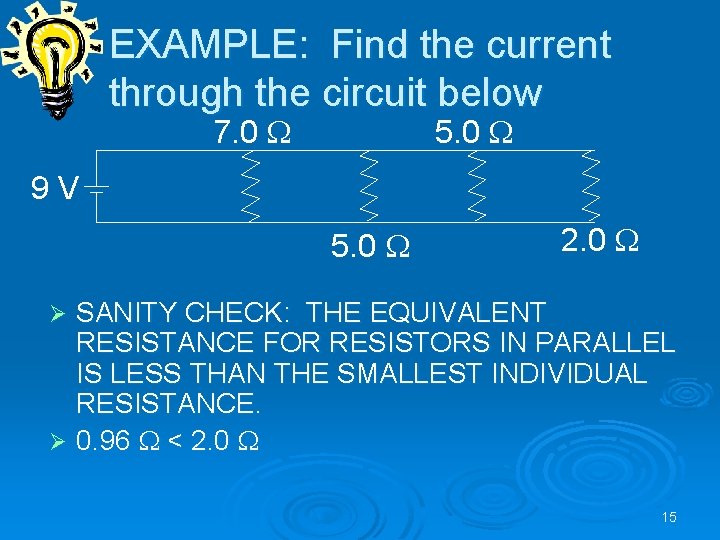 EXAMPLE: Find the current through the circuit below

7.0 $\Omega$

5.0 $\Omega$

9 V

5.0 $\Omega$

2.0 $\Omega$

➢ SANITY CHECK: THE EQUIVALENT RESISTANCE FOR RESISTORS IN PARALLEL IS LESS THAN THE SMALLEST INDIVIDUAL RESISTANCE.

➢ 0.96 $\Omega$ < 2.0 $\Omega$

15